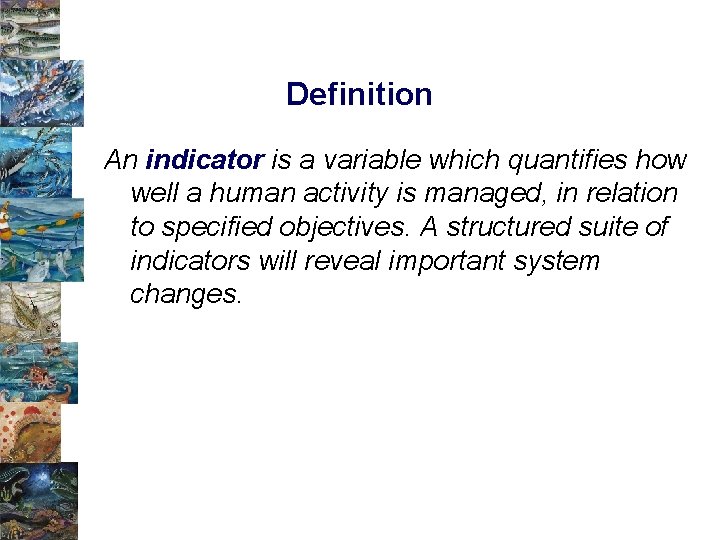 Definition

An indicator is a variable which quantifies how well a human activity is managed, in relation to specified objectives. A structured suite of indicators will reveal important system changes.